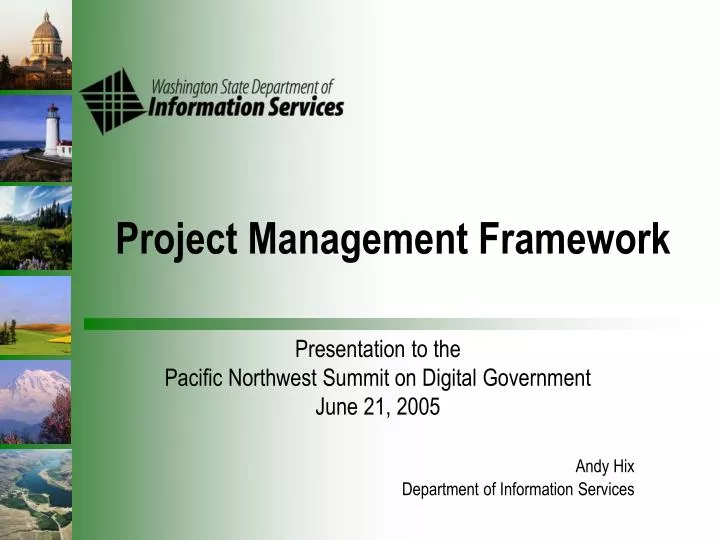 Washington State Department of
Information Services

Project Management Framework

Presentation to the
Pacific Northwest Summit on Digital Government
June 21, 2005

Andy Hix
Department of Information Services